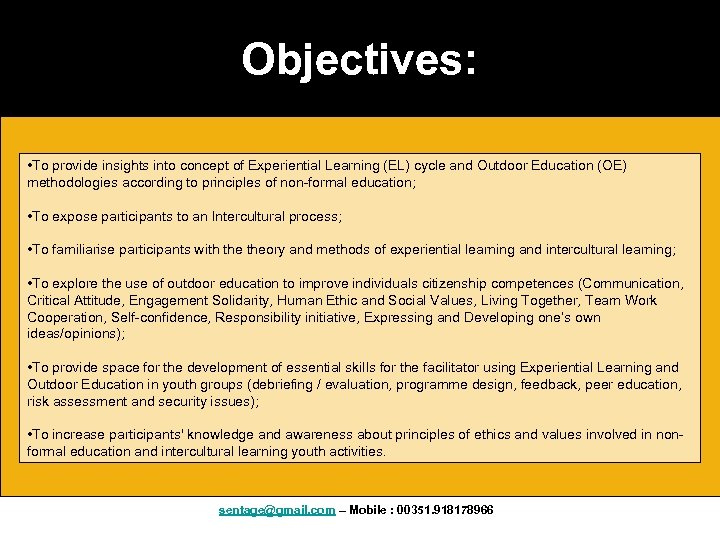 Objectives:

•To provide insights into concept of Experiential Learning (EL) cycle and Outdoor Education (OE) methodologies according to principles of non-formal education;

•To expose participants to an Intercultural process;

•To familiarise participants with the theory and methods of experiential learning and intercultural learning;

•To explore the use of outdoor education to improve individuals citizenship competences (Communication, Critical Attitude, Engagement Solidarity, Human Ethic and Social Values, Living Together, Team Work Cooperation, Self-confidence, Responsibility initiative, Expressing and Developing one's own ideas/opinions);

•To provide space for the development of essential skills for the facilitator using Experiential Learning and Outdoor Education in youth groups (debriefing / evaluation, programme design, feedback, peer education, risk assessment and security issues);

•To increase participants' knowledge and awareness about principles of ethics and values involved in non-formal education and intercultural learning youth activities.

sentage@gmail.com – Mobile : 00351.918178966